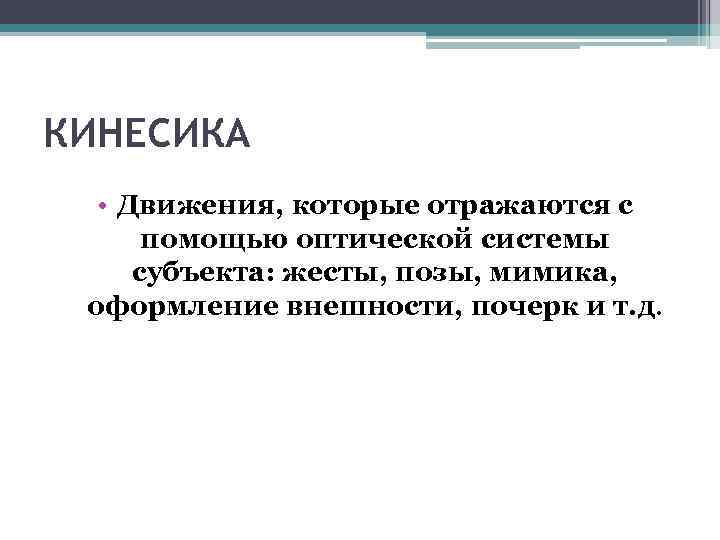 КИНЕСИКА

• Движения, которые отражаются с помощью оптической системы субъекта: жесты, позы, мимика, оформление внешности, почерк и т.д.